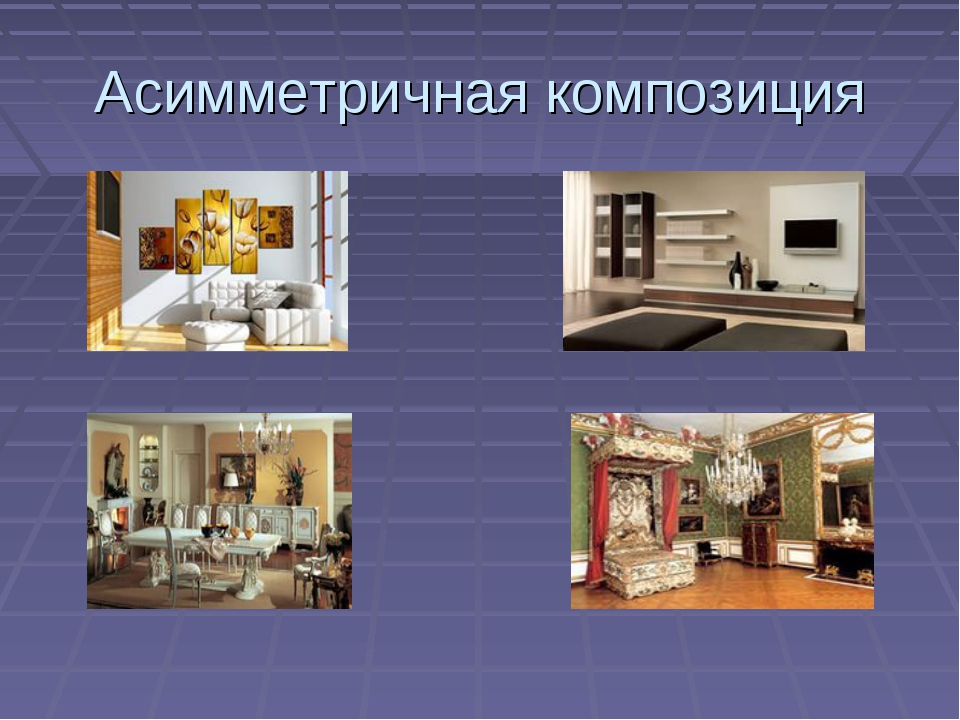 Асимметричная композиция